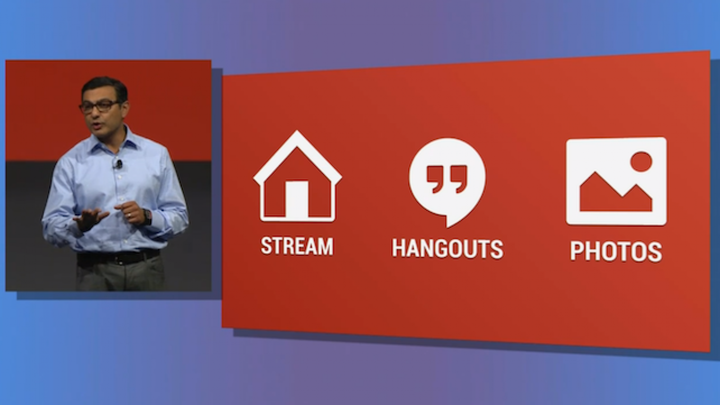 STREAM

HANGOUTS

PHOTOS